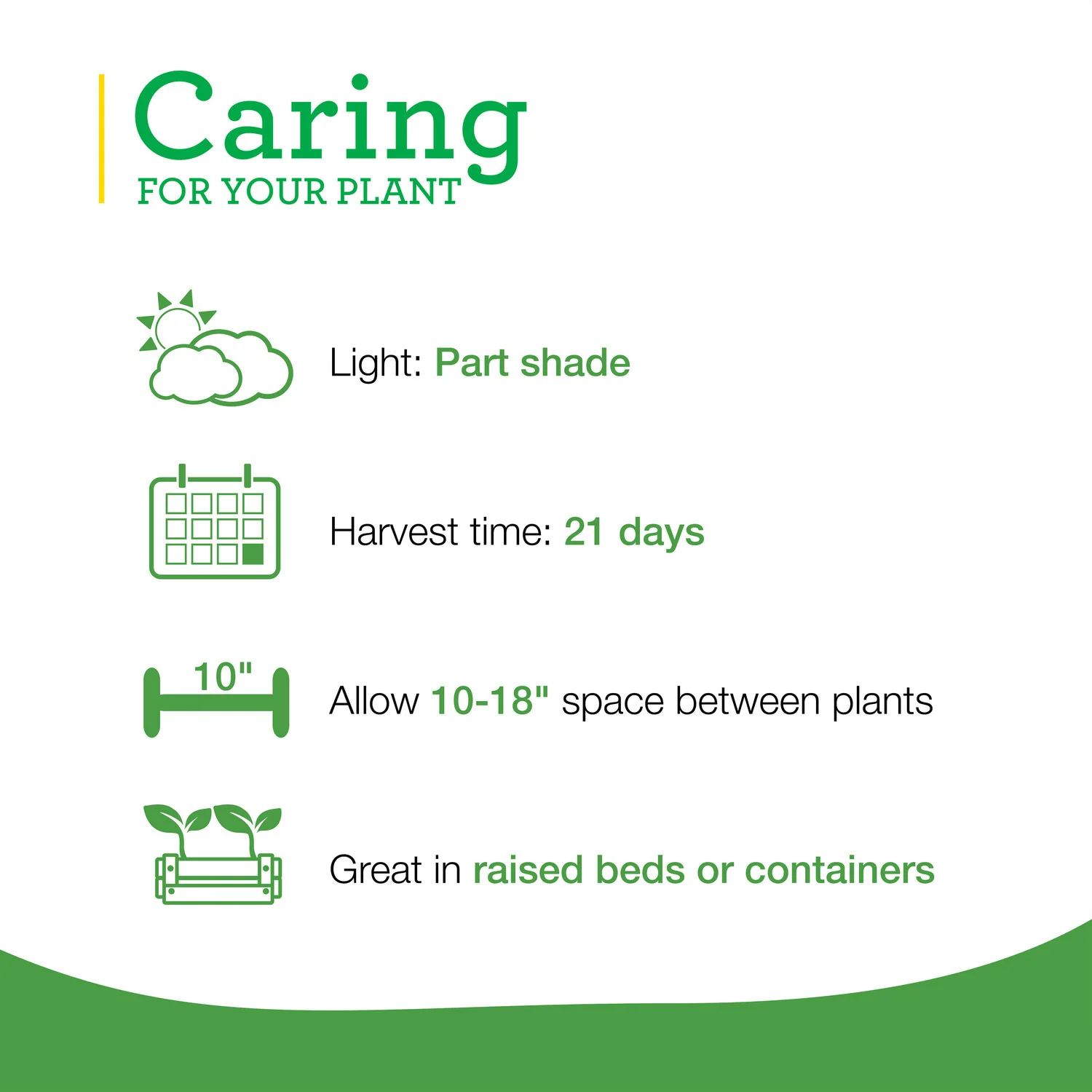 Caring
FOR YOUR PLANT

Light: Part shade

Harvest time: 21 days

10"

Allow 10-18" space between plants

Great in raised beds or containers